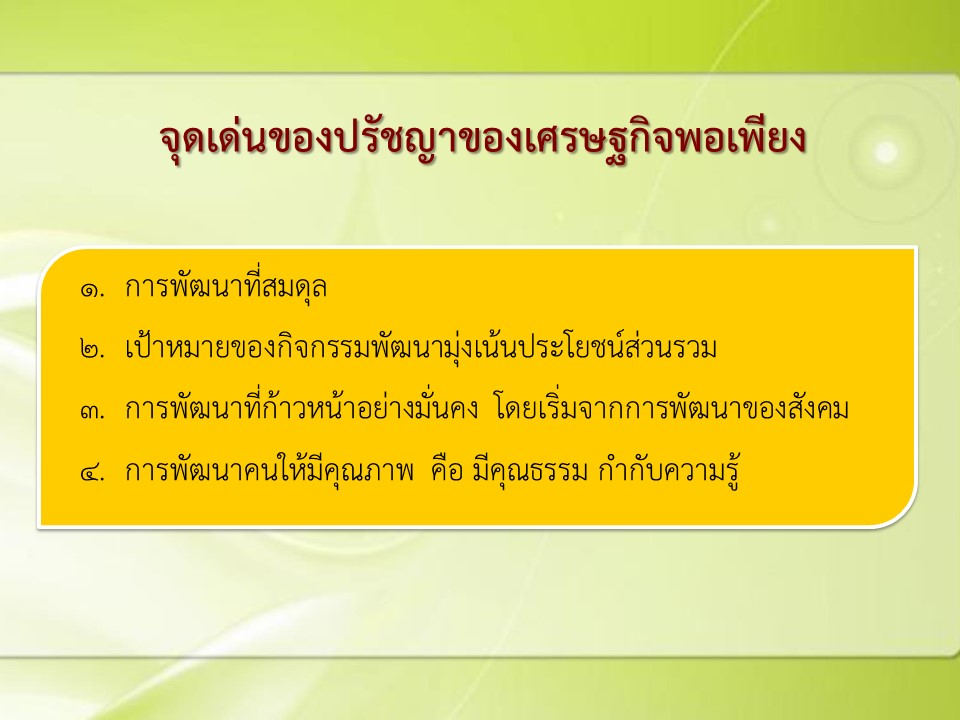 จุดเด่นของปรัชญาของเศรษฐกิจพอเพียง

๑. การพัฒนาที่สมดุล

๒. เป้าหมายของกิจกรรมพัฒนามุ่งเน้นประโยชน์ส่วนรวม

๓. การพัฒนาที่ก้าวหน้าอย่างมั่นคง โดยเริ่มจากการพัฒนาของสังคม

๔. การพัฒนาคนให้มีคุณภาพ คือ มีคุณธรรม กำกับความรู้